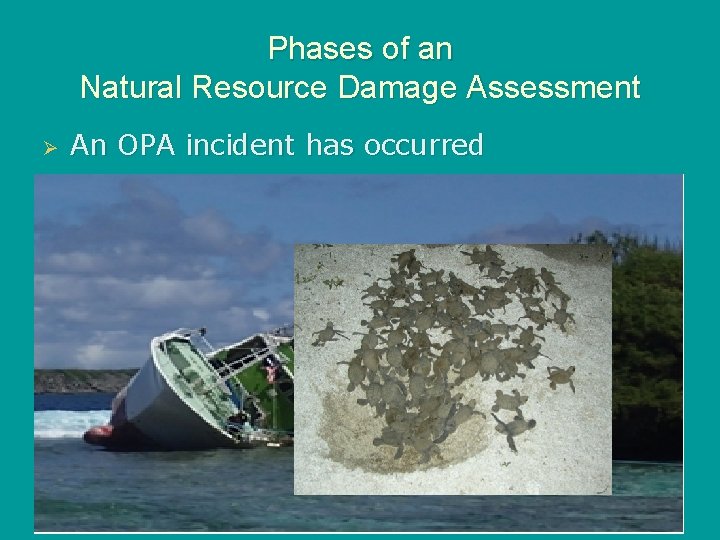 Phases of an
Natural Resource Damage Assessment

➢ An OPA incident has occurred